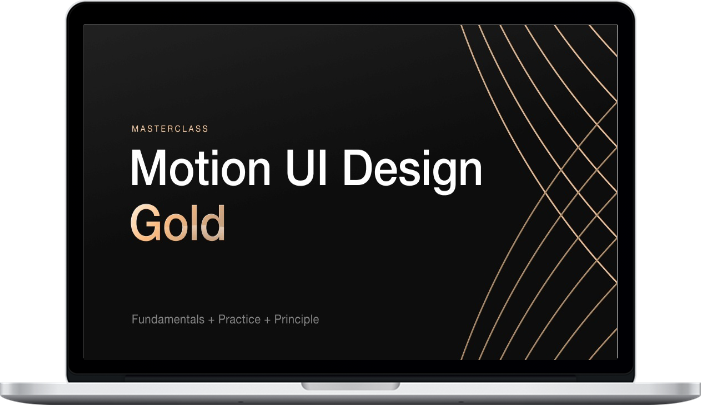 MASTERCLASS

Motion UI Design
Gold

Fundamentals + Practice + Principle